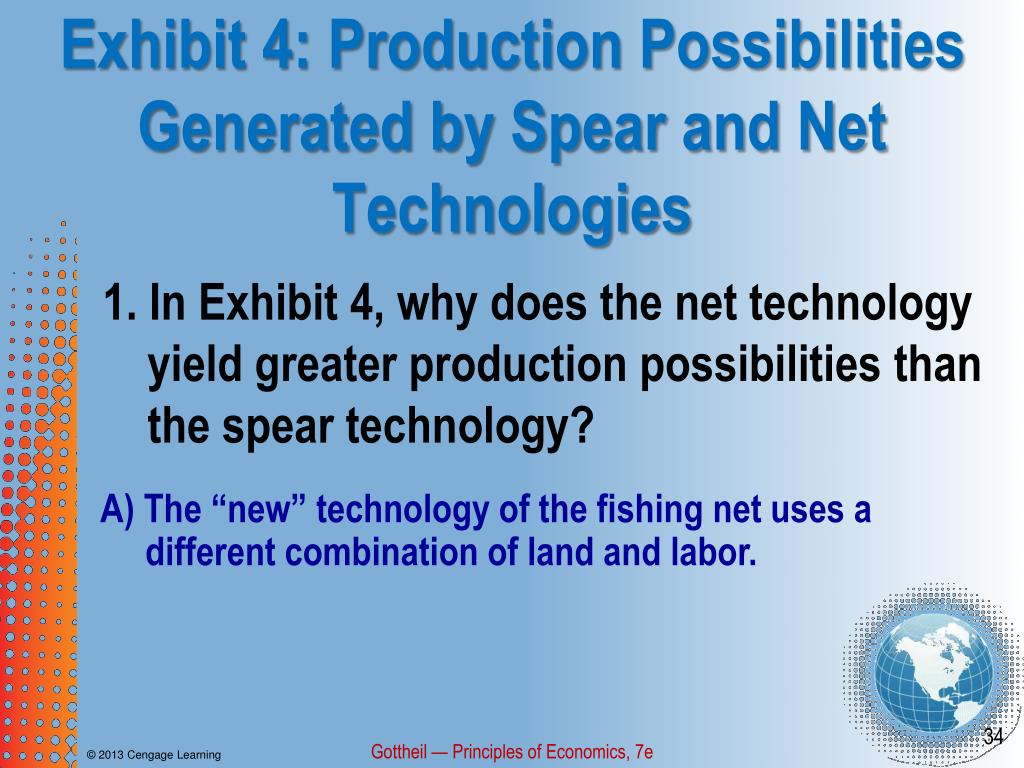 Exhibit 4: Production Possibilities Generated by Spear and Net Technologies

1. In Exhibit 4, why does the net technology yield greater production possibilities than the spear technology?

A) The “new” technology of the fishing net uses a different combination of land and labor.

© 2013 Cengage Learning

Gottheil — Principles of Economics, 7e

34